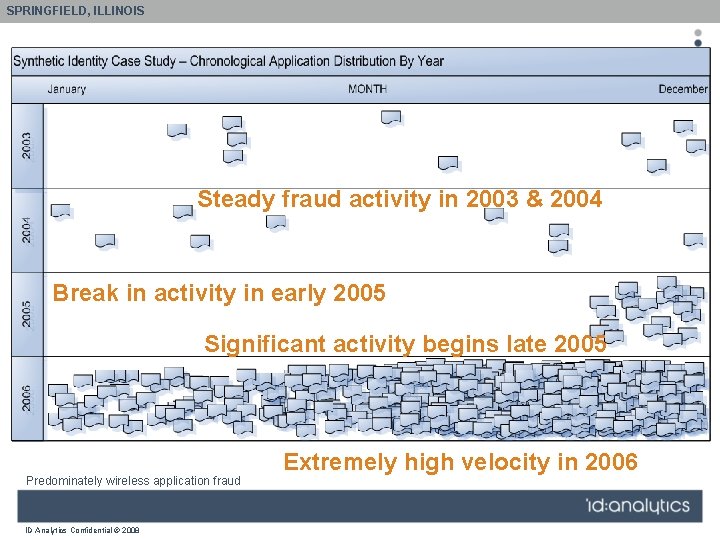 SPRINGFIELD, ILLINOIS

Synthetic Identity Case Study – Chronological Application Distribution By Year

January

MONTH

December

2003

2004

2005

2006

Steady fraud activity in 2003 & 2004

Break in activity in early 2005

Significant activity begins late 2005

Extremely high velocity in 2006

Predominately wireless application fraud

id:analytics

ID Analytics Confidential © 2008